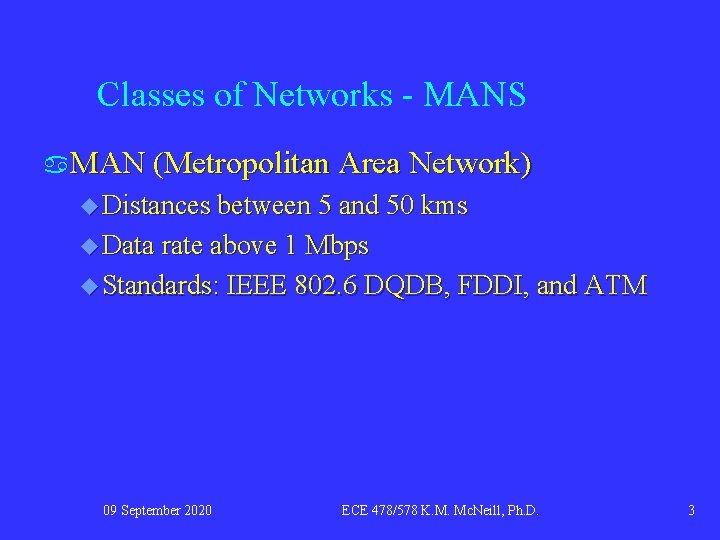 Classes of Networks - MANS

MAN (Metropolitan Area Network)

Distances between 5 and 50 kms

Data rate above 1 Mbps

Standards: IEEE 802.6 DQDB, FDDI, and ATM

09 September 2020

ECE 478/578 K.M. McNeill, Ph.D.

3